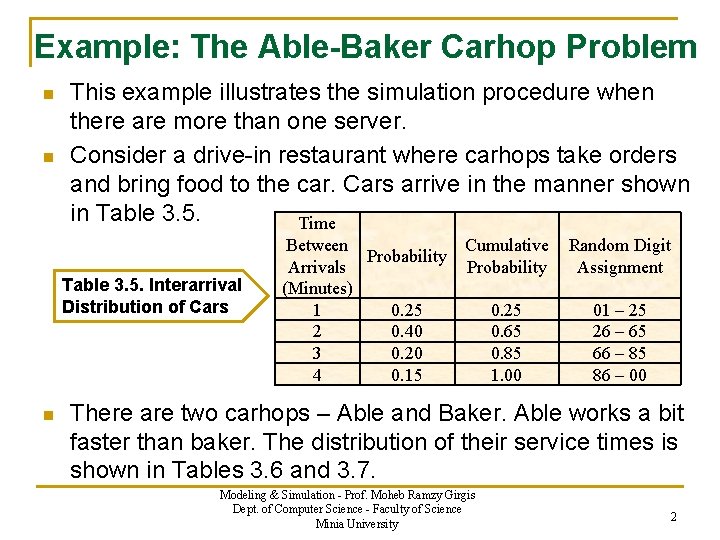 Example: The Able-Baker Carhop Problem

This example illustrates the simulation procedure when there are more than one server.

Consider a drive-in restaurant where carhops take orders and bring food to the car. Cars arrive in the manner shown in Table 3.5.

Table 3.5. Interarrival Distribution of Cars

| Time Between Arrivals (Minutes) | Probability | Cumulative Probability | Random Digit Assignment |
|---|---|---|---|
| 1 | 0.25 | 0.25 | 01 – 25 |
| 2 | 0.40 | 0.65 | 26 – 65 |
| 3 | 0.20 | 0.85 | 66 – 85 |
| 4 | 0.15 | 1.00 | 86 – 00 |

There are two carhops – Able and Baker. Able works a bit faster than baker. The distribution of their service times is shown in Tables 3.6 and 3.7.

Modeling & Simulation - Prof. Moheb Ramzy Girgis
Dept. of Computer Science - Faculty of Science
Minia University

2